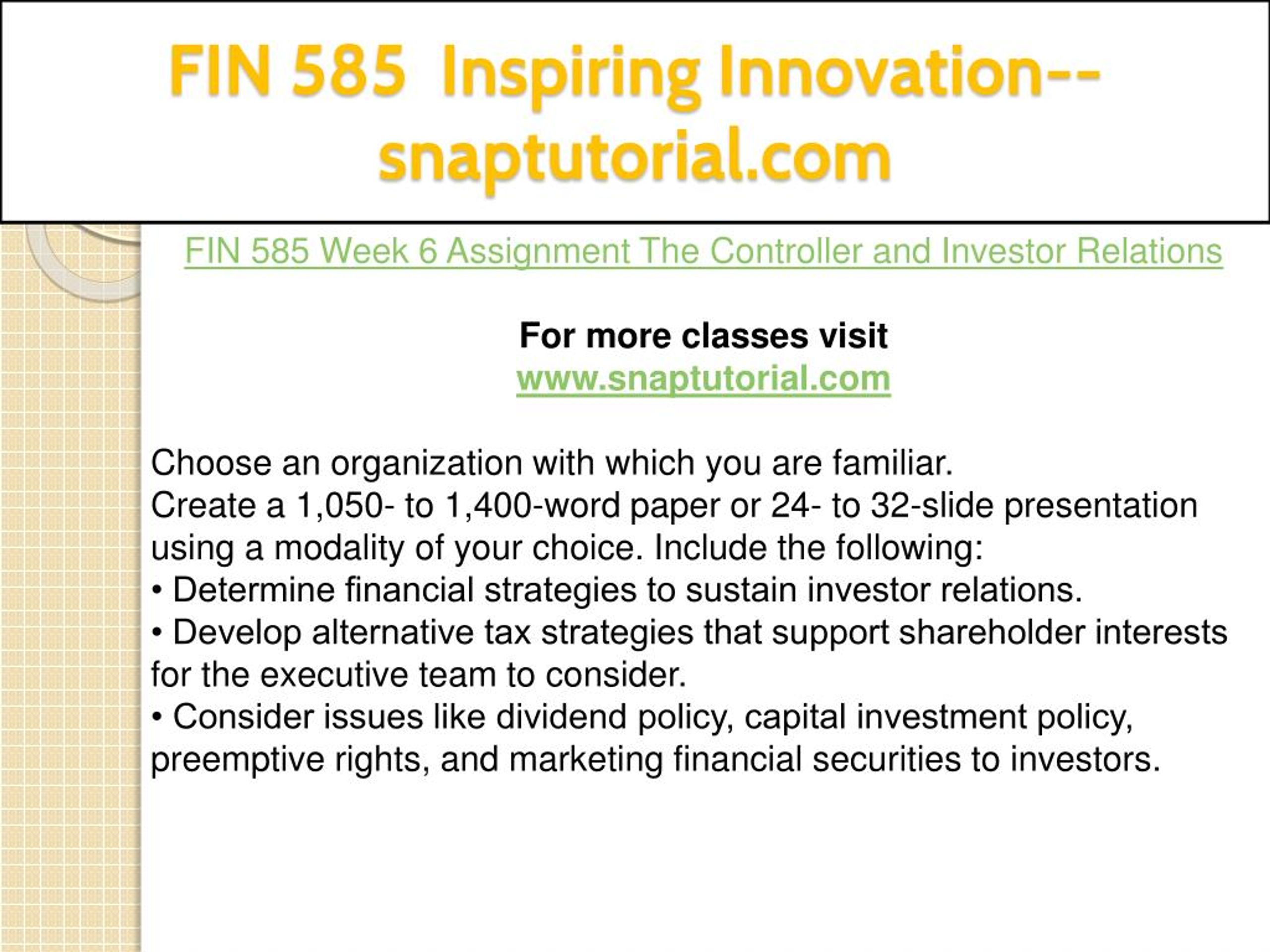 FIN 585 Inspiring Innovation--snaptutorial.com

FIN 585 Week 6 Assignment The Controller and Investor Relations

For more classes visit
www.snaptutorial.com

Choose an organization with which you are familiar.
Create a 1,050- to 1,400-word paper or 24- to 32-slide presentation using a modality of your choice. Include the following:
• Determine financial strategies to sustain investor relations.
• Develop alternative tax strategies that support shareholder interests for the executive team to consider.
• Consider issues like dividend policy, capital investment policy, preemptive rights, and marketing financial securities to investors.